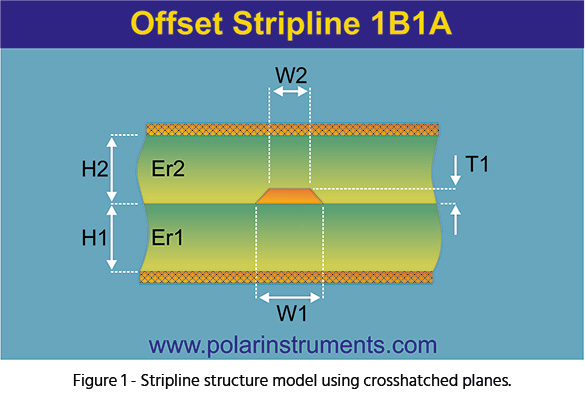 Offset Stripline 1B1A

W2

H2

Er2

T1

H1

Er1

W1

www.polarinstruments.com

Figure 1 - Stripline structure model using crosshatched planes.